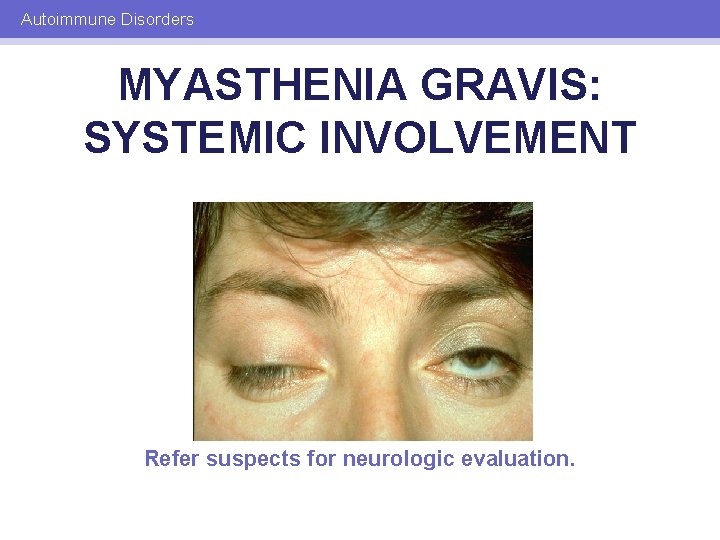 Autoimmune Disorders

MYASTHENIA GRAVIS: SYSTEMIC INVOLVEMENT

Refer suspects for neurologic evaluation.